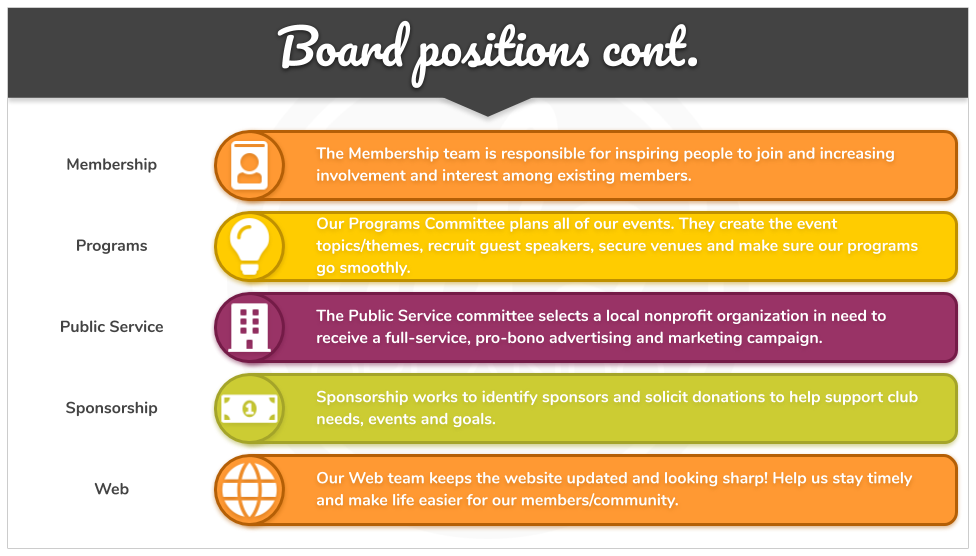 Board positions cont.

Membership

The Membership team is responsible for inspiring people to join and increasing involvement and interest among existing members.

Programs

Our Programs Committee plans all of our events. They create the event topics/themes, recruit guest speakers, secure venues and make sure our programs go smoothly.

Public Service

The Public Service committee selects a local nonprofit organization in need to receive a full-service, pro-bono advertising and marketing campaign.

Sponsorship

1

Sponsorship works to identify sponsors and solicit donations to help support club needs, events and goals.

Web

Our Web team keeps the website updated and looking sharp! Help us stay timely and make life easier for our members/community.